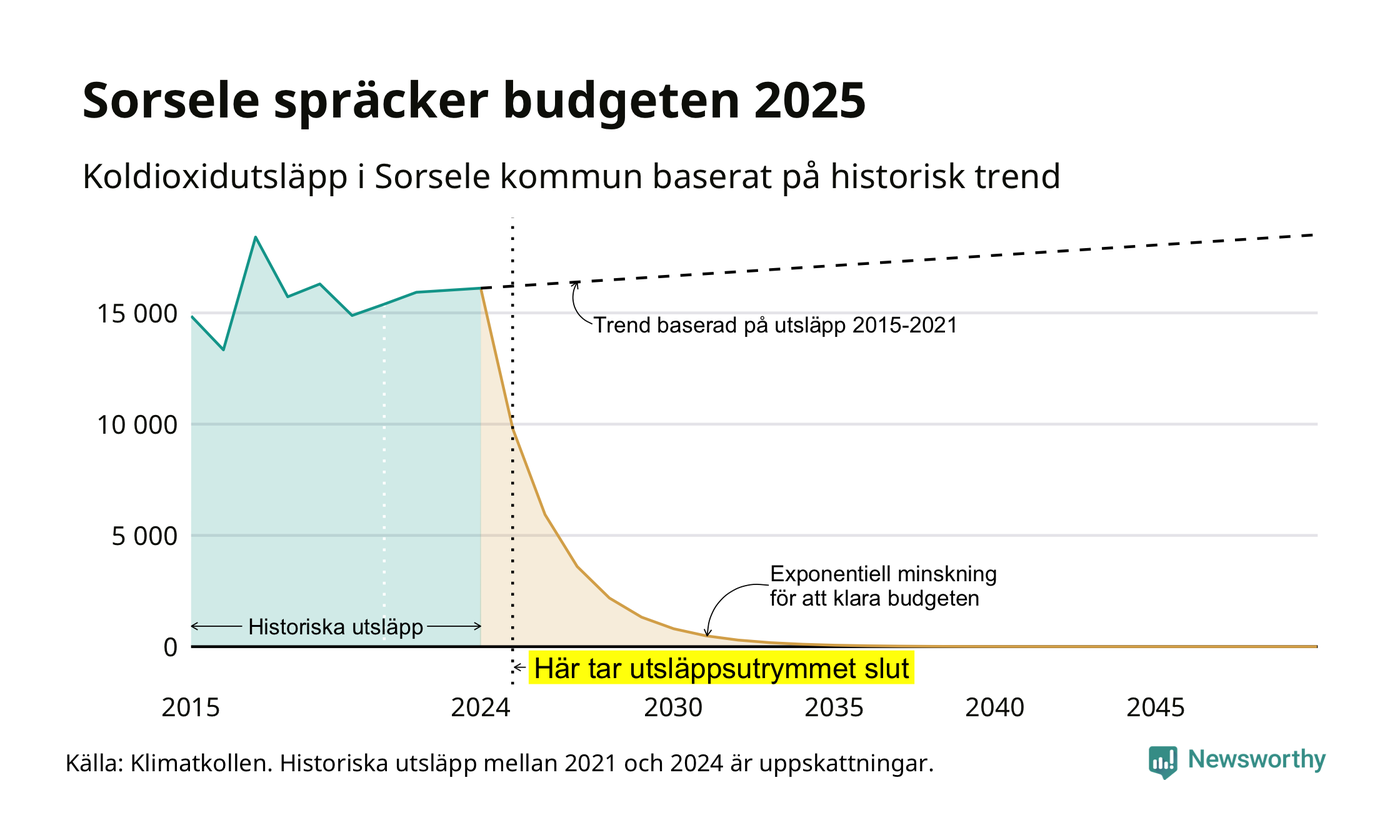 Sorsele spräcker budgeten 2025

Koldioxidutsläpp i Sorsele kommun baserat på historisk trend

15 000
10 000
5 000
0

Trend baserad på utsläpp 2015-2021

Exponentiell minskning
för att klara budgeten

Historiska utsläpp

Här tar utsläppsutrymmet slut

2015
2024
2030
2035
2040
2045

Källa: Klimatkollen. Historiska utsläpp mellan 2021 och 2024 är uppskattningar.

Newsworthy